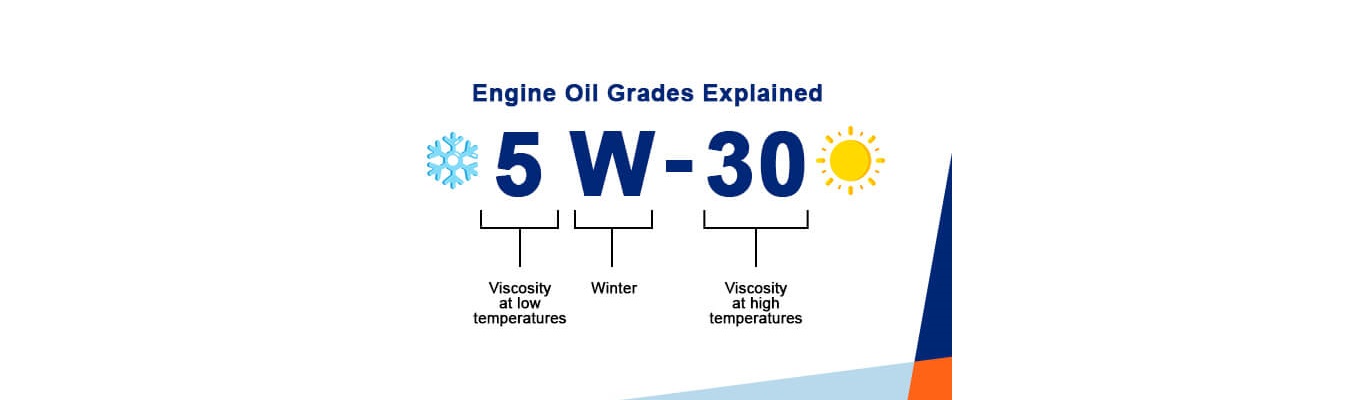 Engine Oil Grades Explained

5 W - 30

Viscosity at low temperatures

Winter

Viscosity at high temperatures